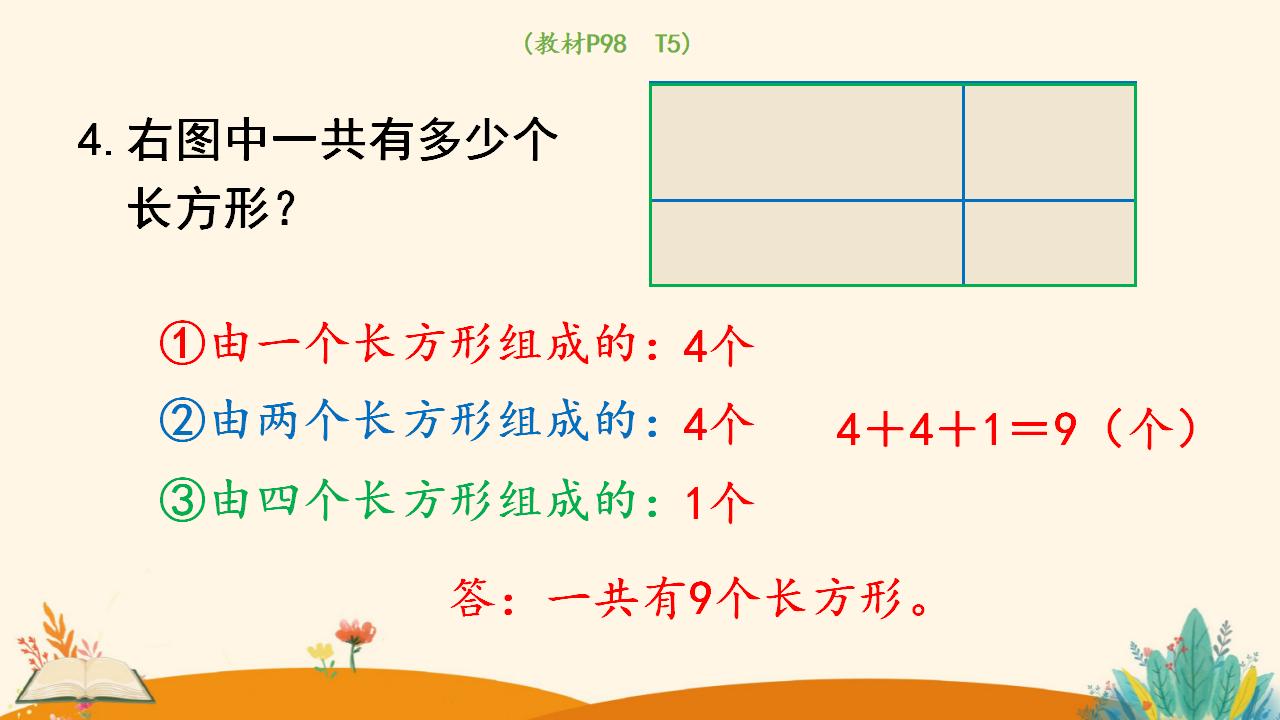 （教材P98　T5）

4. 右图中一共有多少个长方形？

①由一个长方形组成的：4个

②由两个长方形组成的：4个

③由四个长方形组成的：1个

$4+4+1=9$（个）

答：一共有9个长方形。